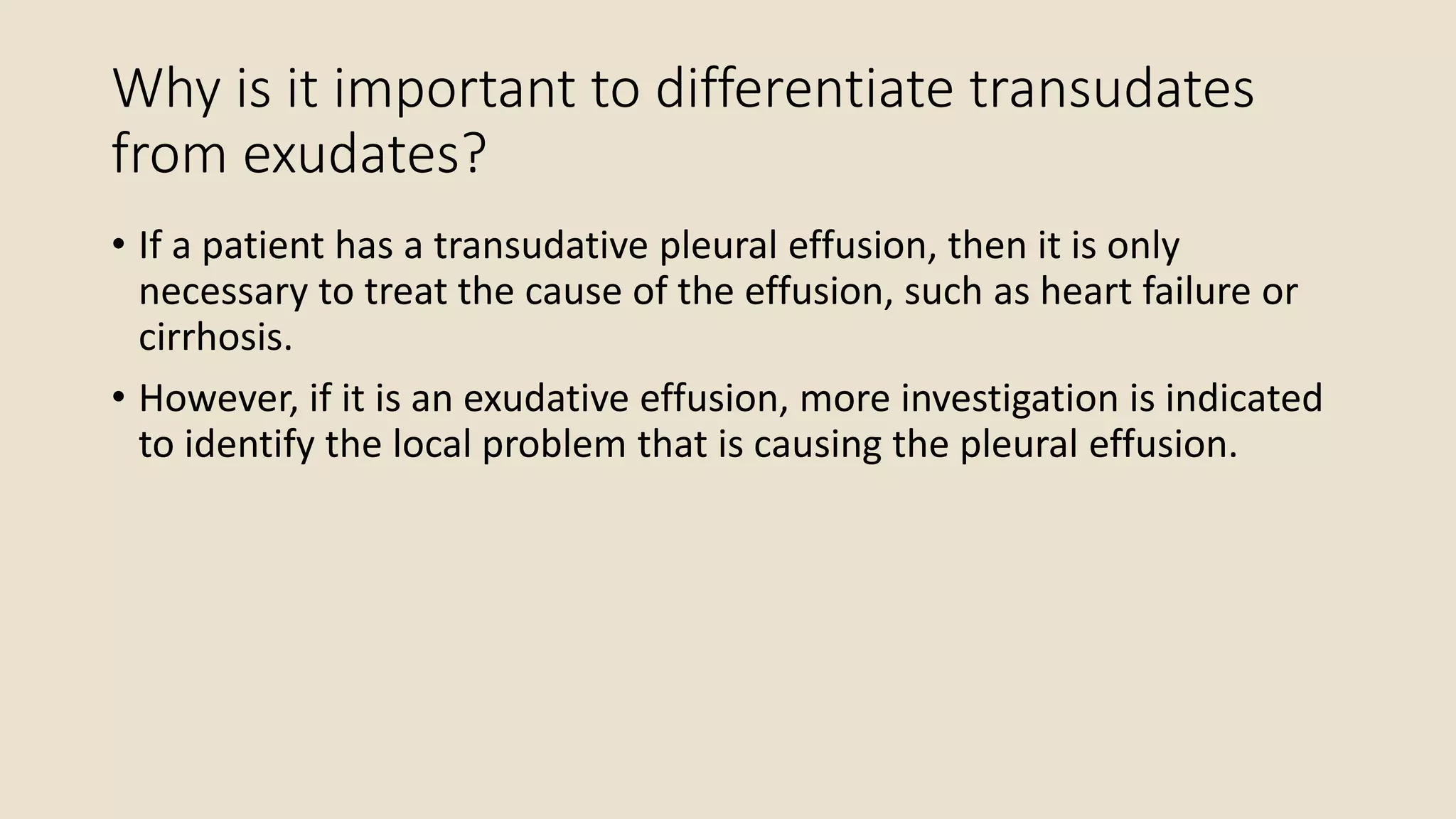 Why is it important to differentiate transudates from exudates?

• If a patient has a transudative pleural effusion, then it is only necessary to treat the cause of the effusion, such as heart failure or cirrhosis.

• However, if it is an exudative effusion, more investigation is indicated to identify the local problem that is causing the pleural effusion.